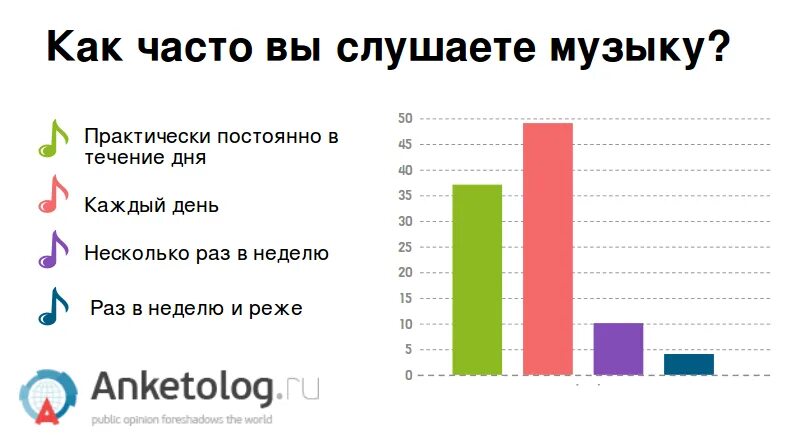 Как часто вы слушаете музыку?

Практически постоянно в течение дня

Каждый день

Несколько раз в неделю

Раз в неделю и реже

50
45
40
35
30
25
20
15
10
5
0

Anketolog.ru
public opinion foreshadows the world